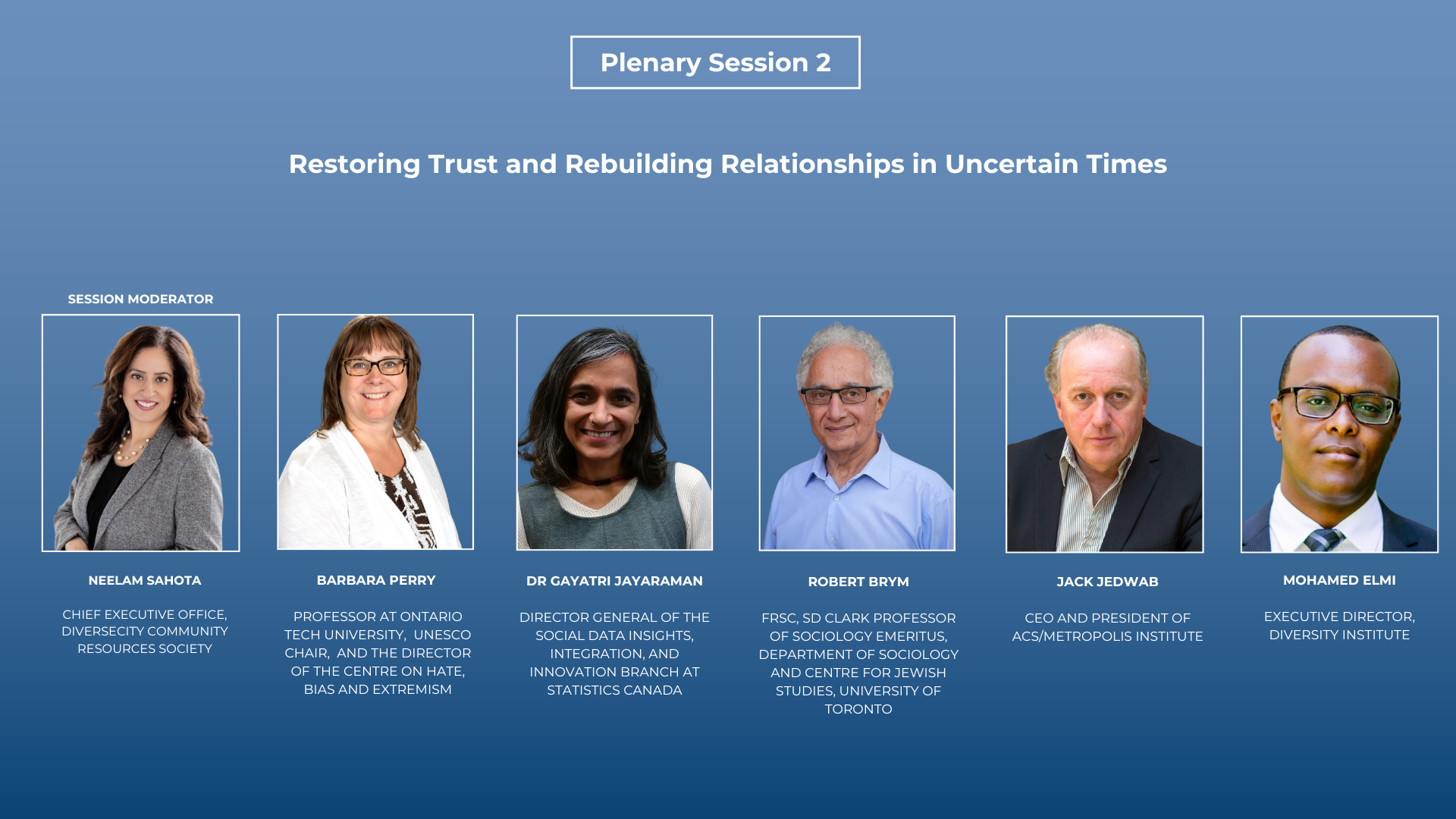 Plenary Session 2

Restoring Trust and Rebuilding Relationships in Uncertain Times

SESSION MODERATOR

NEELAM SAHOTA

CHIEF EXECUTIVE OFFICE, DIVERSECITY COMMUNITY RESOURCES SOCIETY

BARBARA PERRY

PROFESSOR AT ONTARIO TECH UNIVERSITY, UNESCO CHAIR, AND THE DIRECTOR OF THE CENTRE ON HATE, BIAS AND EXTREMISM

DR GAYATRI JAYARAMAN

DIRECTOR GENERAL OF THE SOCIAL DATA INSIGHTS, INTEGRATION, AND INNOVATION BRANCH AT STATISTICS CANADA

ROBERT BRYM

FRSC, SD CLARK PROFESSOR OF SOCIOLOGY EMERITUS, DEPARTMENT OF SOCIOLOGY AND CENTRE FOR JEWISH STUDIES, UNIVERSITY OF TORONTO

JACK JEDWAB

CEO AND PRESIDENT OF ACS/METROPOLIS INSTITUTE

MOHAMED ELMI

EXECUTIVE DIRECTOR, DIVERSITY INSTITUTE